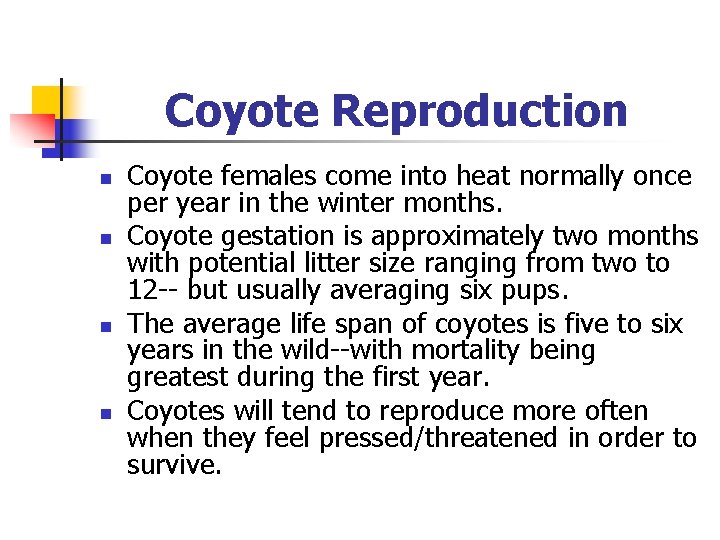 Coyote Reproduction

- Coyote females come into heat normally once per year in the winter months.
- Coyote gestation is approximately two months with potential litter size ranging from two to 12-- but usually averaging six pups.
- The average life span of coyotes is five to six years in the wild--with mortality being greatest during the first year.
- Coyotes will tend to reproduce more often when they feel pressed/threatened in order to survive.